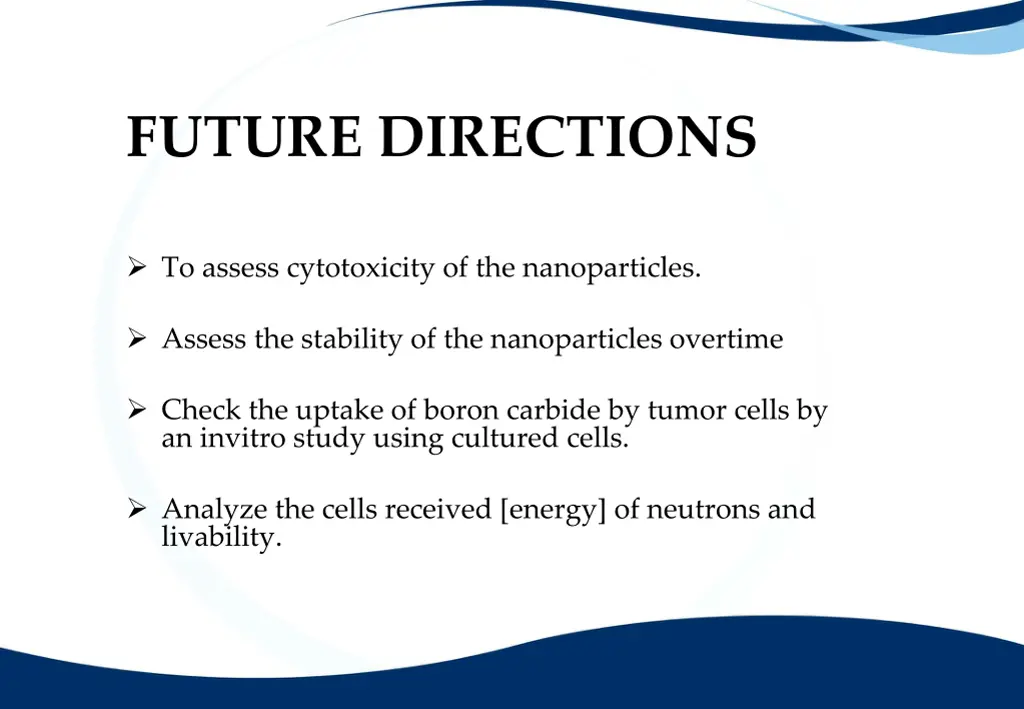 FUTURE DIRECTIONS

➢ To assess cytotoxicity of the nanoparticles.

➢ Assess the stability of the nanoparticles overtime

➢ Check the uptake of boron carbide by tumor cells by an invitro study using cultured cells.

➢ Analyze the cells received [energy] of neutrons and livability.